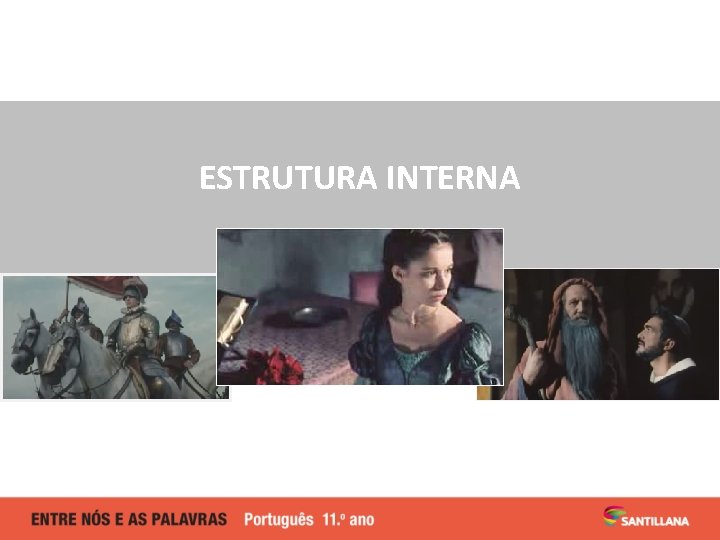 ESTRUTURA INTERNA

ENTRE NÓS E AS PALAVRAS Português 11.º ano

SANTILLANA